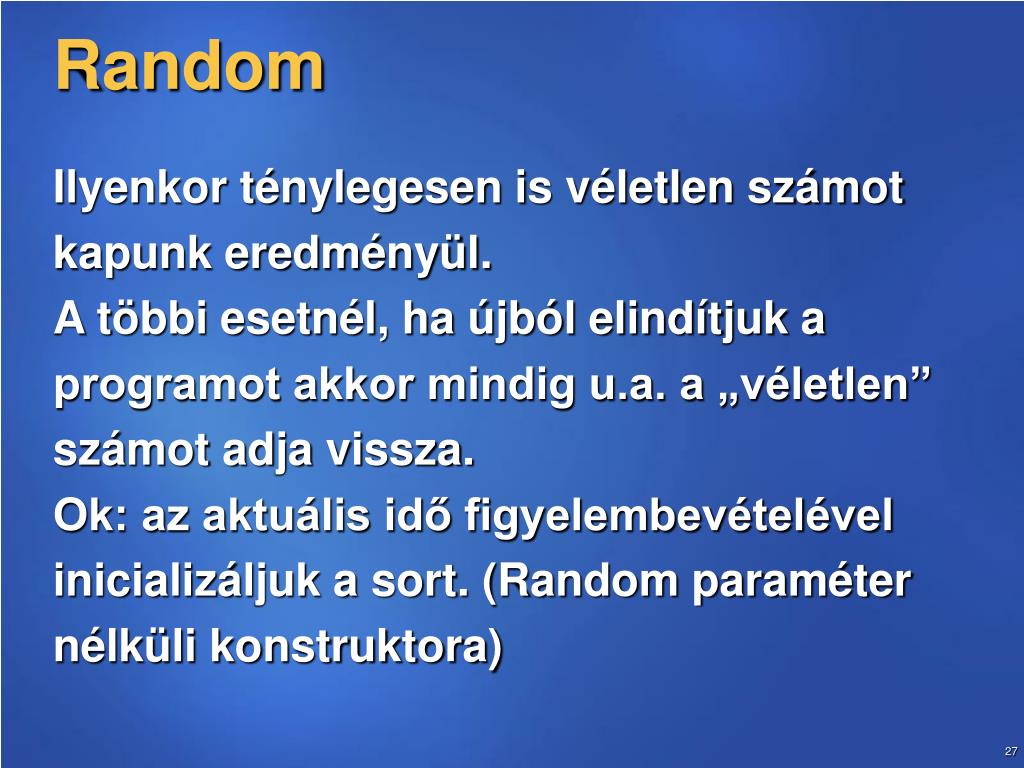 Random

Ilyenkor ténylegesen is véletlen számot kapunk eredményül.
A többi esetnél, ha újból elindítjuk a programot akkor mindig u.a. a „véletlen” számot adja vissza.
Ok: az aktuális idő figyelembevételével inicializáljuk a sort. (Random paraméter nélküli konstruktora)

27